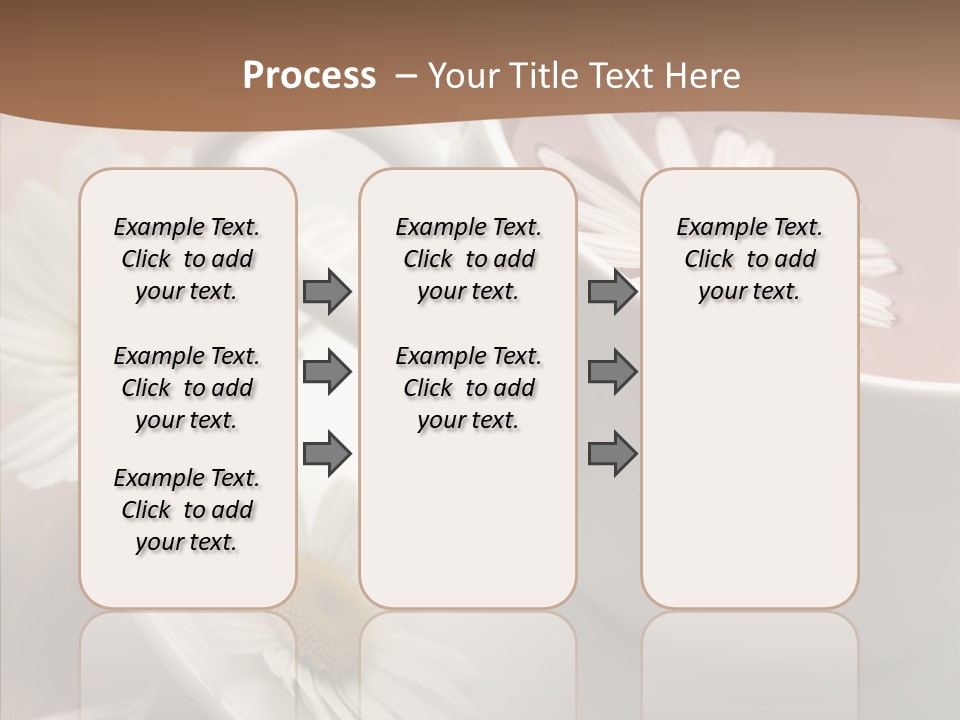 Process – Your Title Text Here

Example Text. Click to add your text.

Example Text. Click to add your text.

Example Text. Click to add your text.

Example Text. Click to add your text.

Example Text. Click to add your text.

Example Text. Click to add your text.